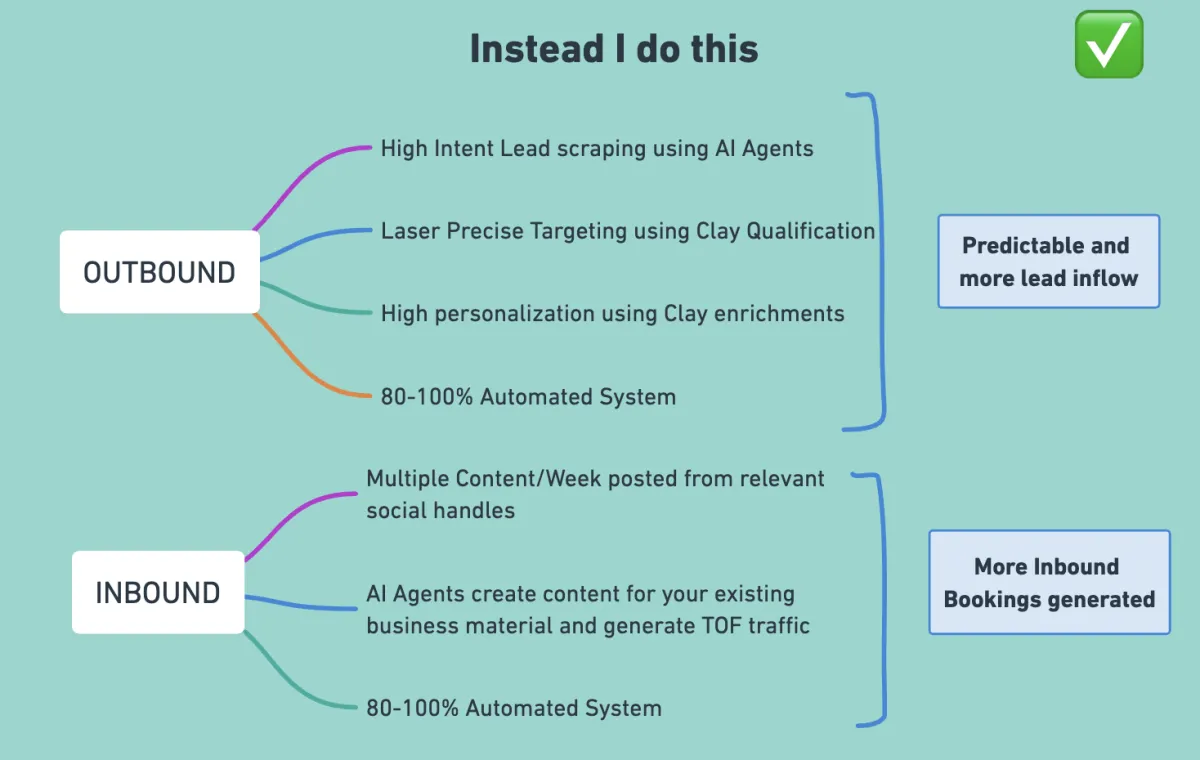 Instead I do this ✅

OUTBOUND

High Intent Lead scraping using AI Agents

Laser Precise Targeting using Clay Qualification

High personalization using Clay enrichments

80-100% Automated System

Predictable and more lead inflow

INBOUND

Multiple Content/Week posted from relevant social handles

AI Agents create content for your existing business material and generate TOF traffic

80-100% Automated System

More Inbound Bookings generated